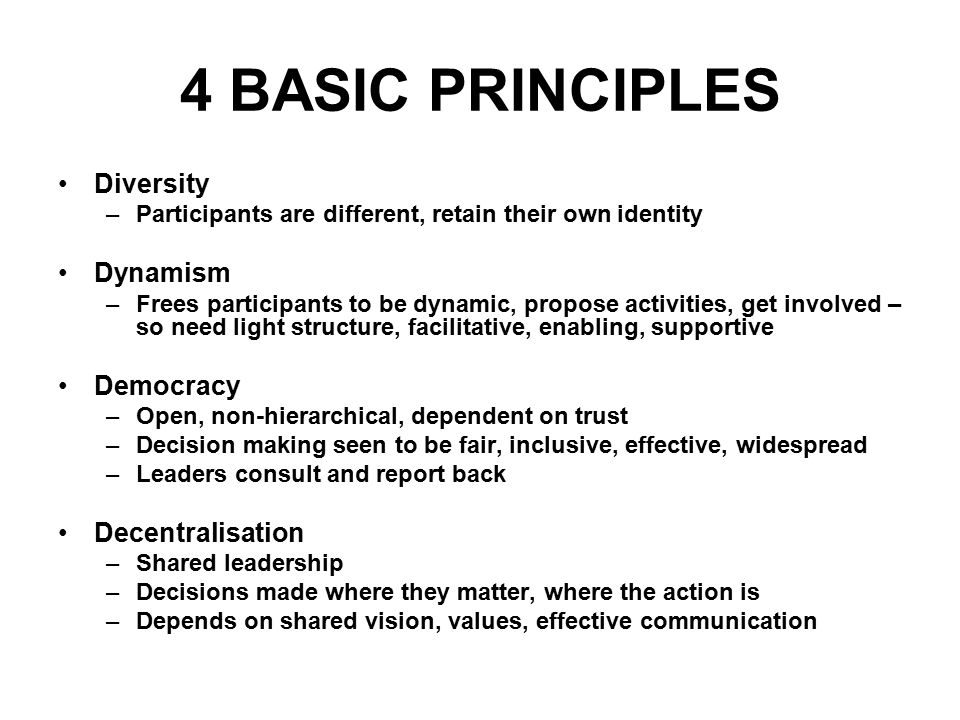 4 BASIC PRINCIPLES

• Diversity
– Participants are different, retain their own identity

• Dynamism
– Frees participants to be dynamic, propose activities, get involved – so need light structure, facilitative, enabling, supportive

• Democracy
– Open, non-hierarchical, dependent on trust
– Decision making seen to be fair, inclusive, effective, widespread
– Leaders consult and report back

• Decentralisation
– Shared leadership
– Decisions made where they matter, where the action is
– Depends on shared vision, values, effective communication